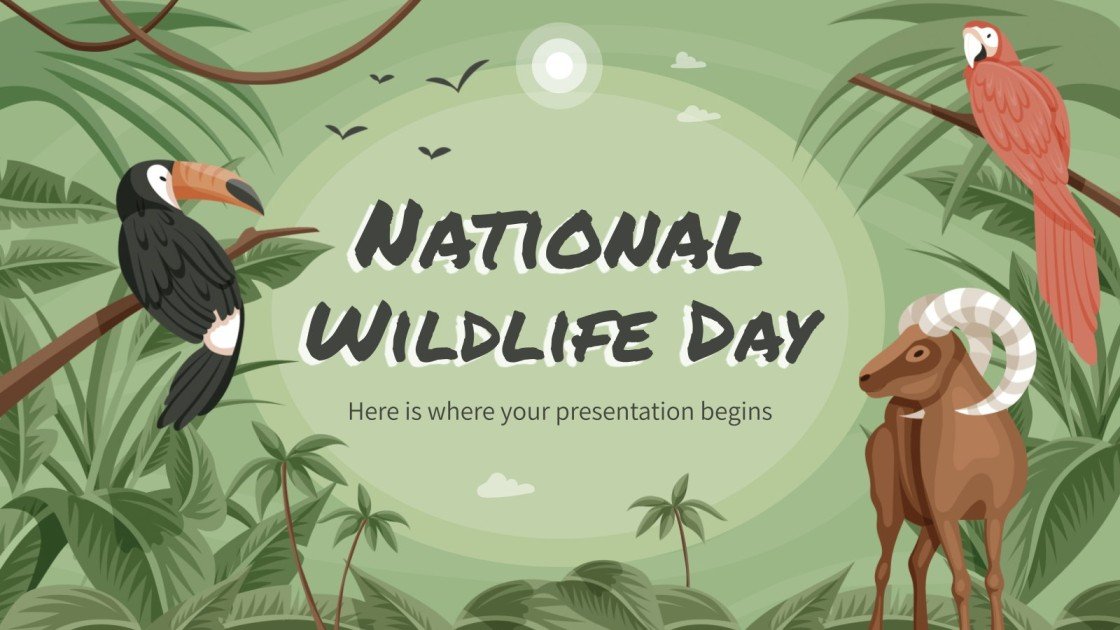 National Wildlife Day

Here is where your presentation begins